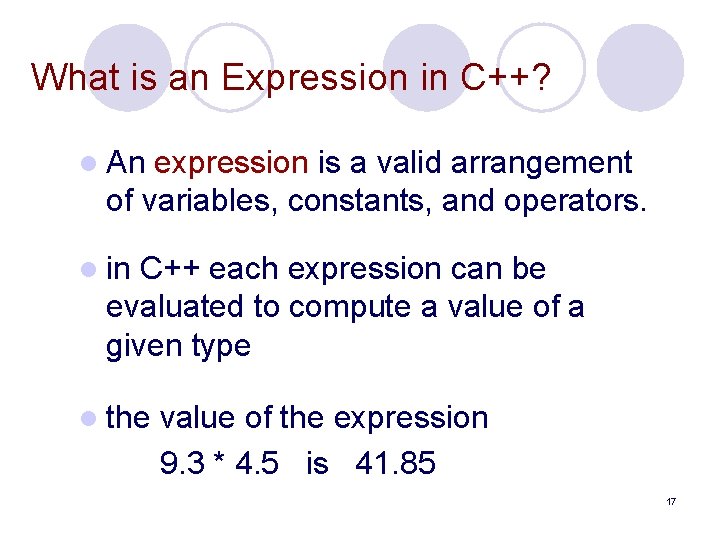 What is an Expression in C++?

- An expression is a valid arrangement of variables, constants, and operators.

- in C++ each expression can be evaluated to compute a value of a given type

- the value of the expression
  9.3 * 4.5 is 41.85

17